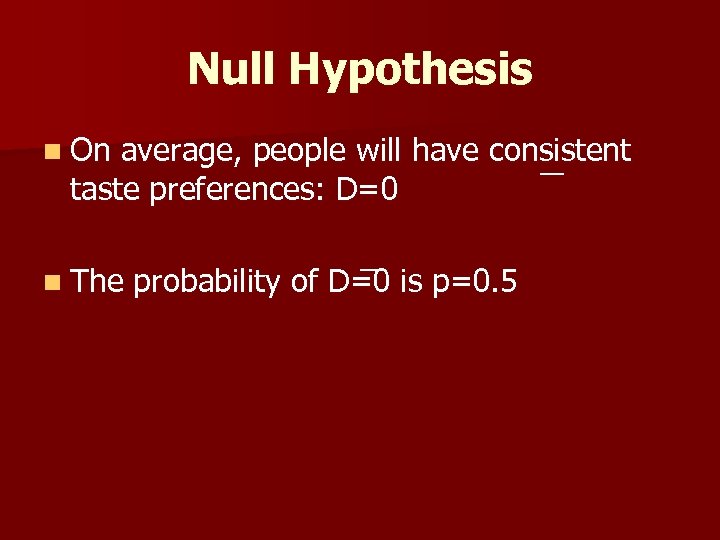 Null Hypothesis

On average, people will have consistent taste preferences: D=0

The probability of D=0 is p=0.5